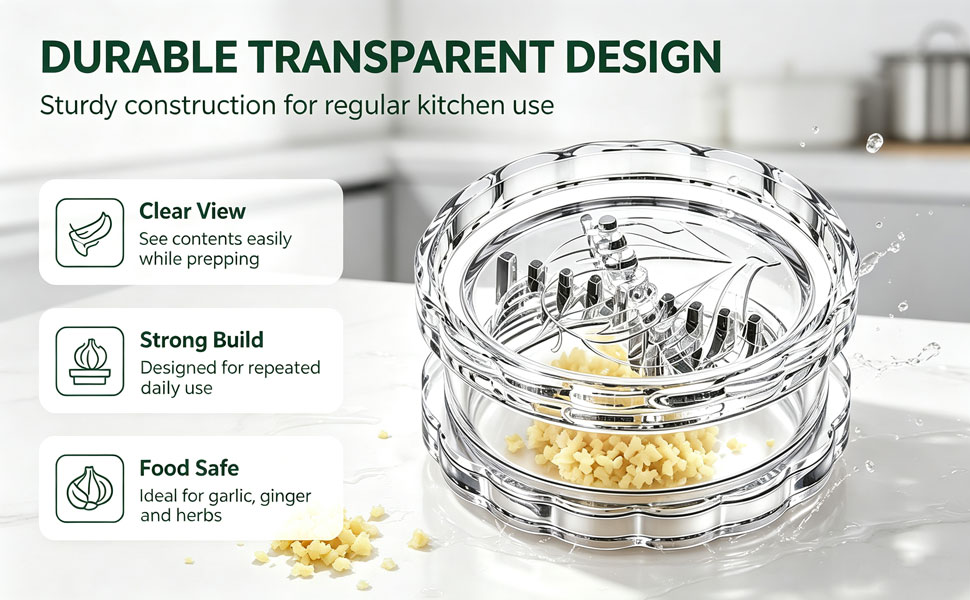 DURABLE TRANSPARENT DESIGN

Sturdy construction for regular kitchen use

Clear View
See contents easily while prepping

Strong Build
Designed for repeated daily use

Food Safe
Ideal for garlic, ginger and herbs